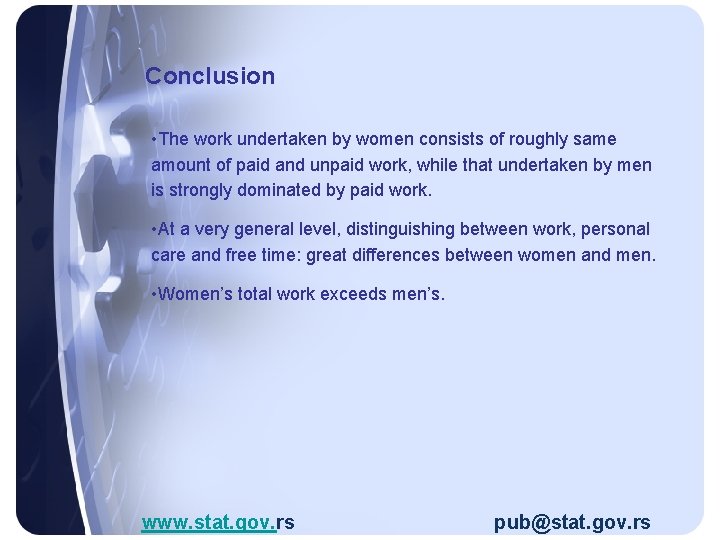 Conclusion

•The work undertaken by women consists of roughly same amount of paid and unpaid work, while that undertaken by men is strongly dominated by paid work.

•At a very general level, distinguishing between work, personal care and free time: great differences between women and men.

•Women's total work exceeds men's.

www.stat.gov.rs

pub@stat.gov.rs